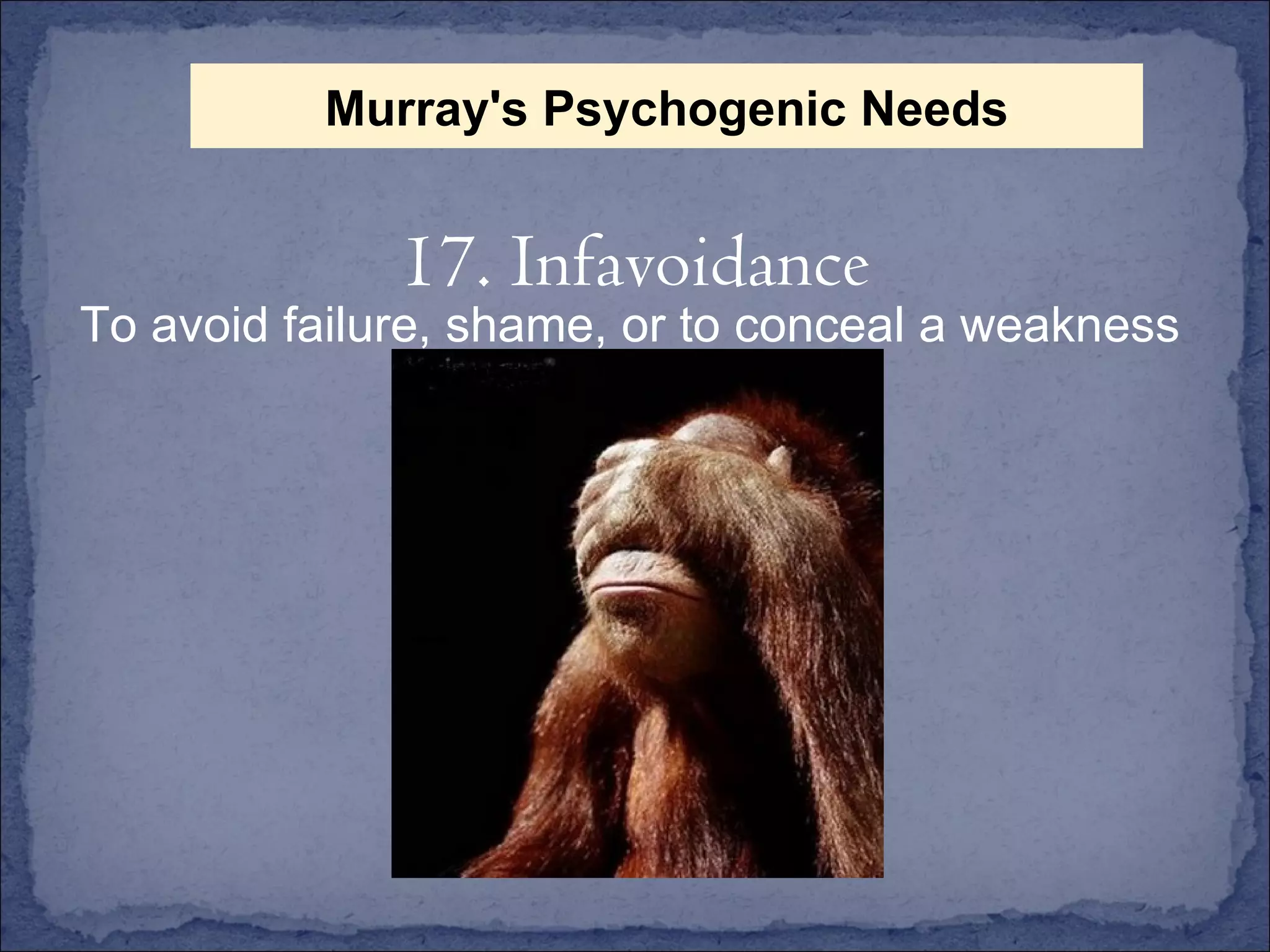 Murray's Psychogenic Needs

17. Infavoidance

To avoid failure, shame, or to conceal a weakness